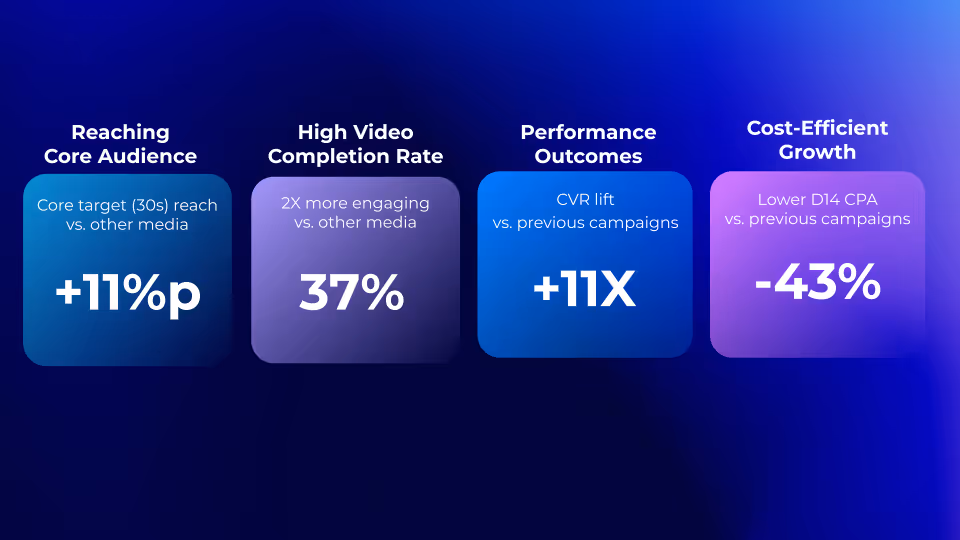 Reaching Core Audience

Core target (30s) reach vs. other media

+11%p

High Video Completion Rate

2X more engaging vs. other media

37%

Performance Outcomes

CVR lift vs. previous campaigns

+11X

Cost-Efficient Growth

Lower D14 CPA vs. previous campaigns

-43%